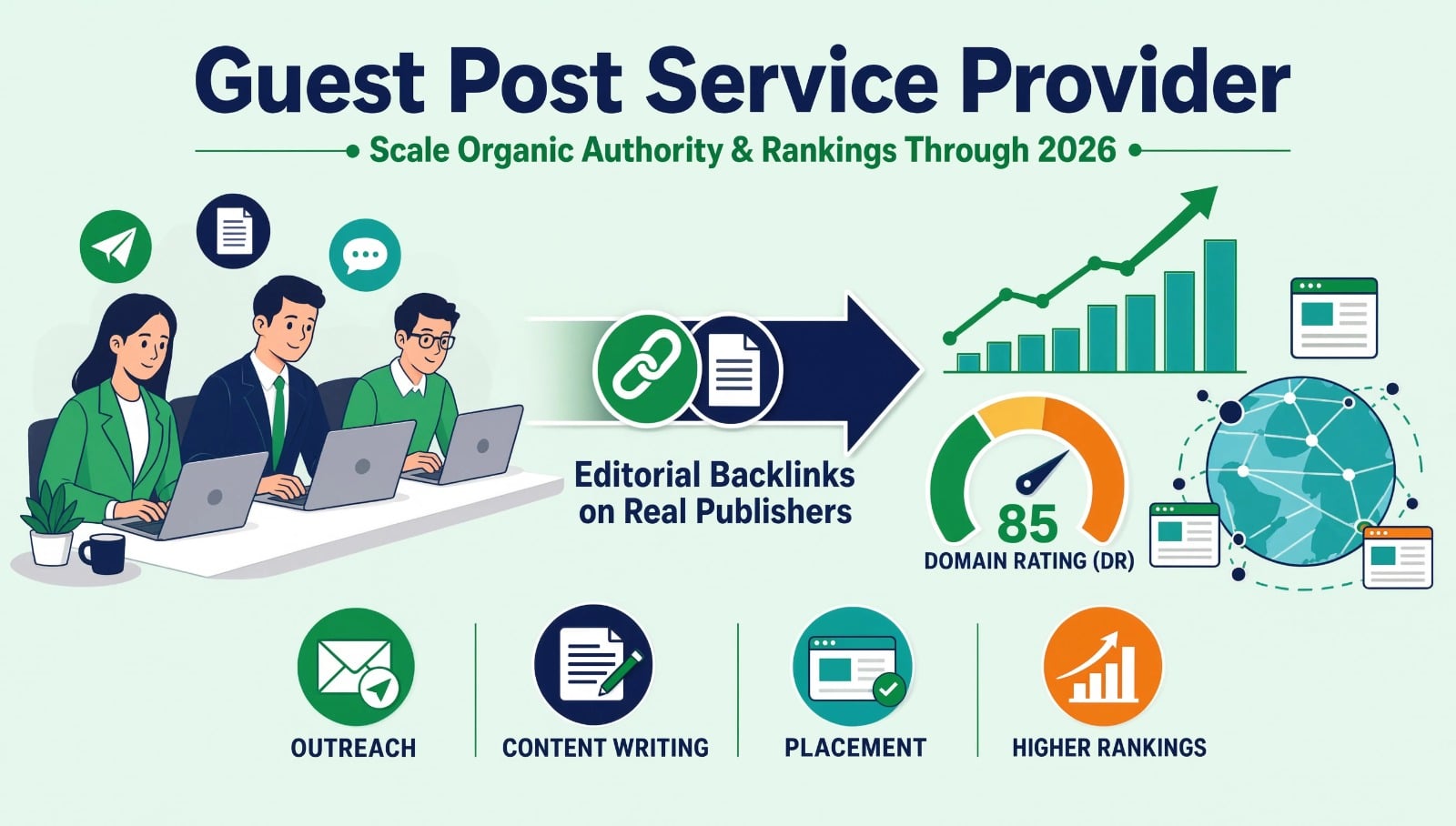 Guest Post Service Provider

Scale Organic Authority & Rankings Through 2026

Editorial Backlinks on Real Publishers

85

DOMAIN RATING (DR)

OUTREACH

CONTENT WRITING

PLACEMENT

HIGHER RANKINGS